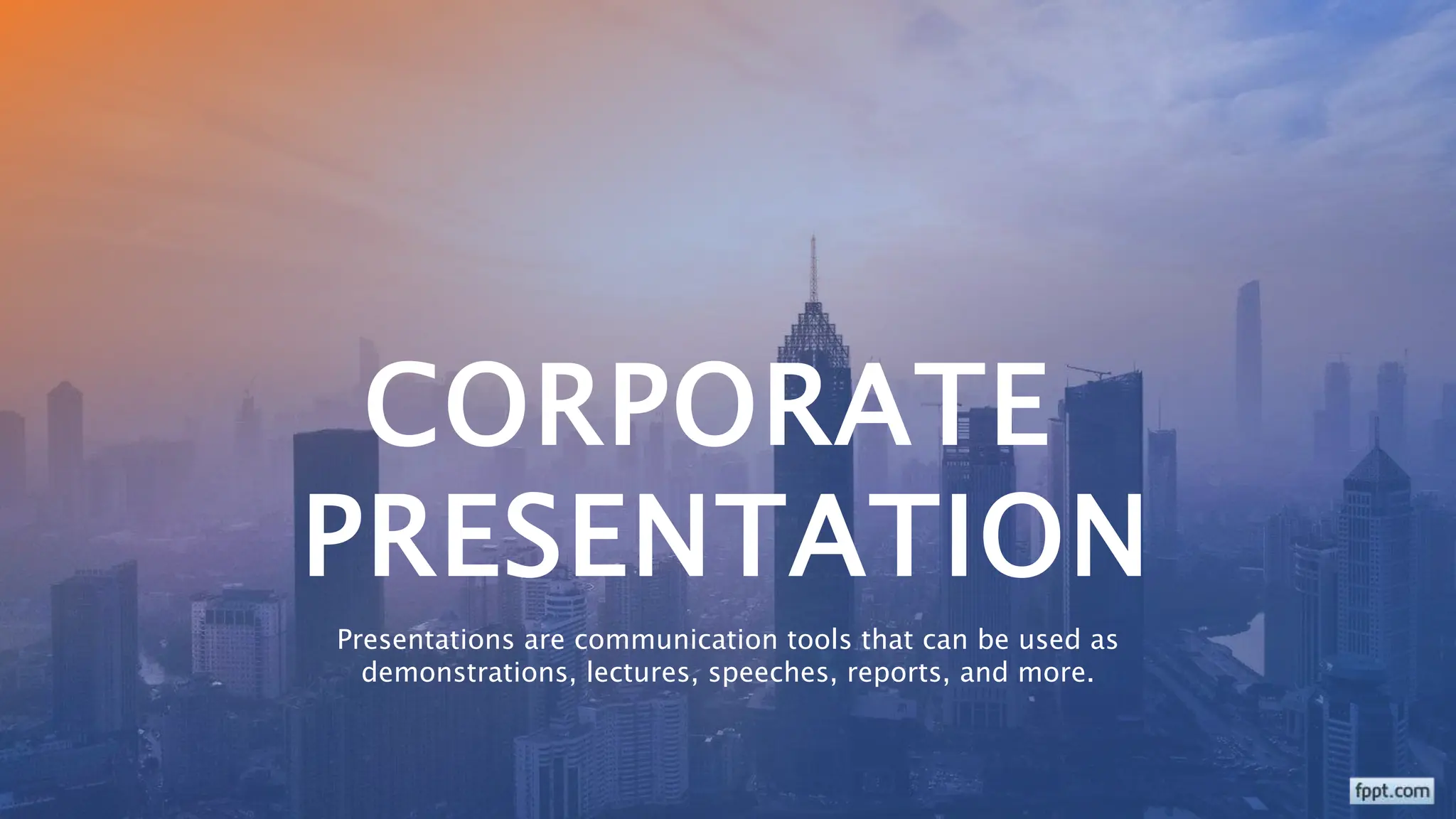 CORPORATE PRESENTATION

Presentations are communication tools that can be used as demonstrations, lectures, speeches, reports, and more.

fppt.com